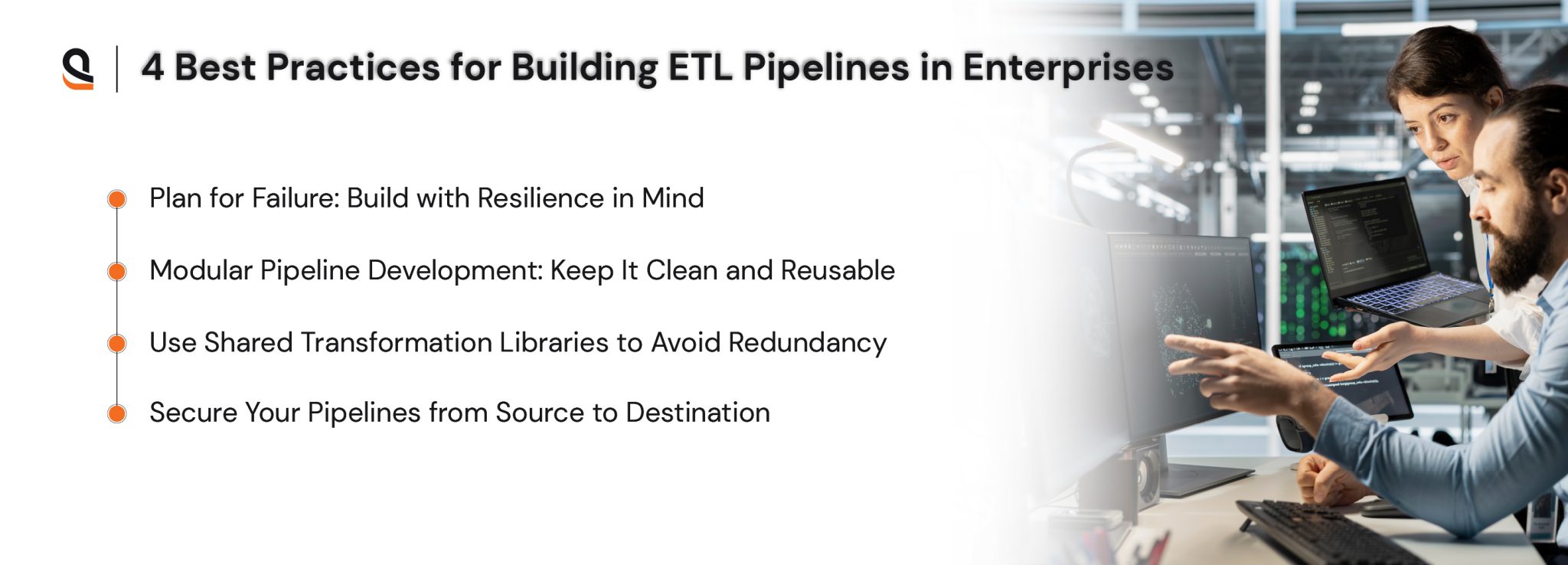 4 Best Practices for Building ETL Pipelines in Enterprises

Plan for Failure: Build with Resilience in Mind

Modular Pipeline Development: Keep It Clean and Reusable

Use Shared Transformation Libraries to Avoid Redundancy

Secure Your Pipelines from Source to Destination